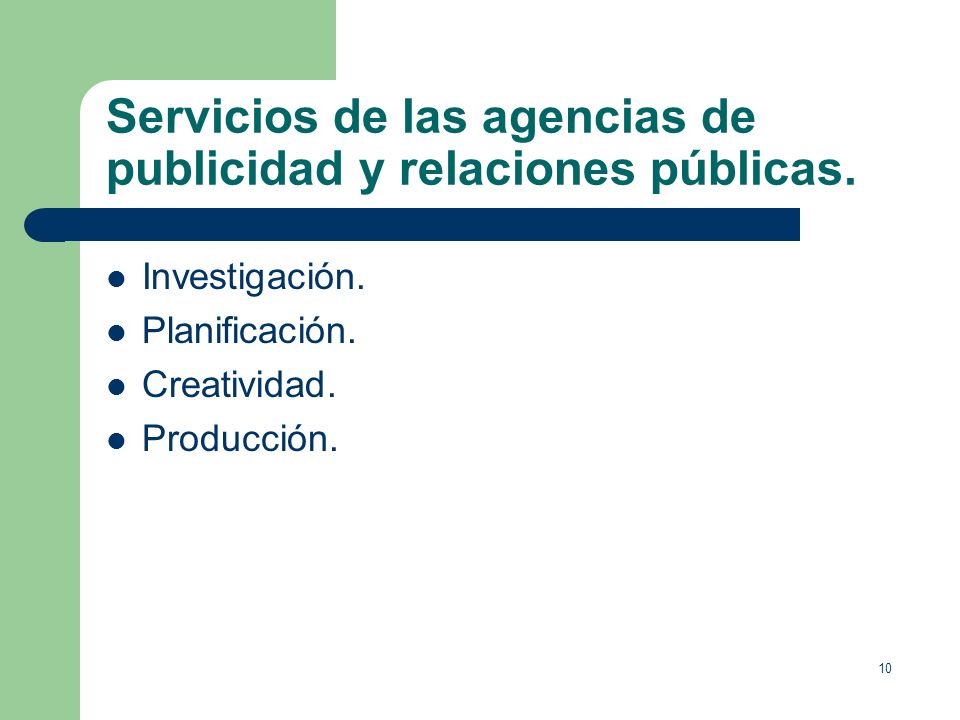 Servicios de las agencias de publicidad y relaciones públicas.

- Investigación.
- Planificación.
- Creatividad.
- Producción.

10